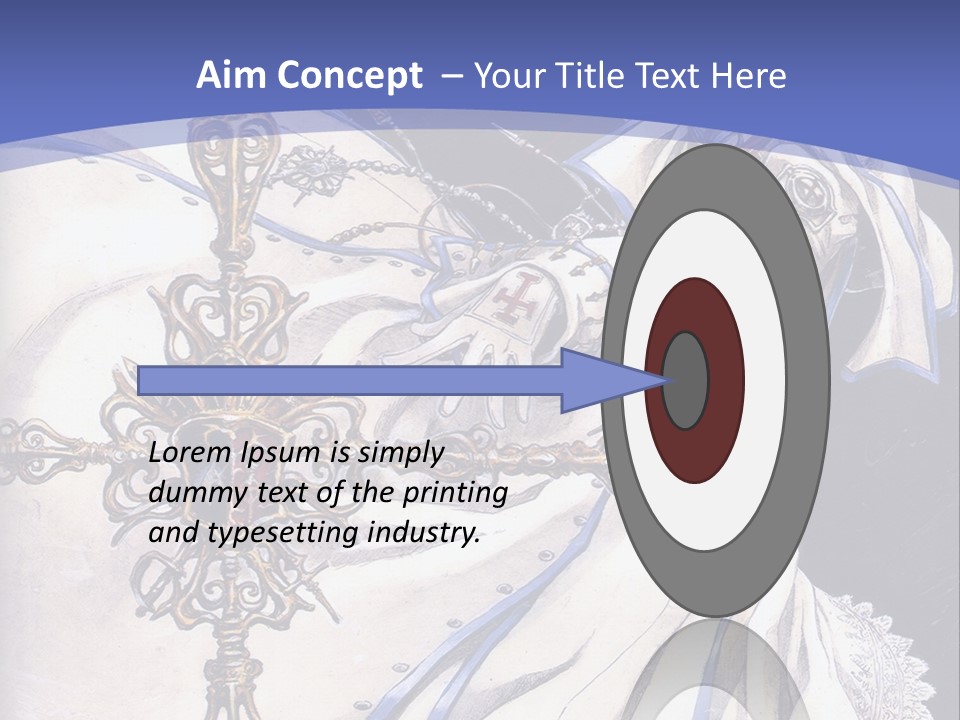 Aim Concept – Your Title Text Here

Lorem Ipsum is simply dummy text of the printing and typesetting industry.